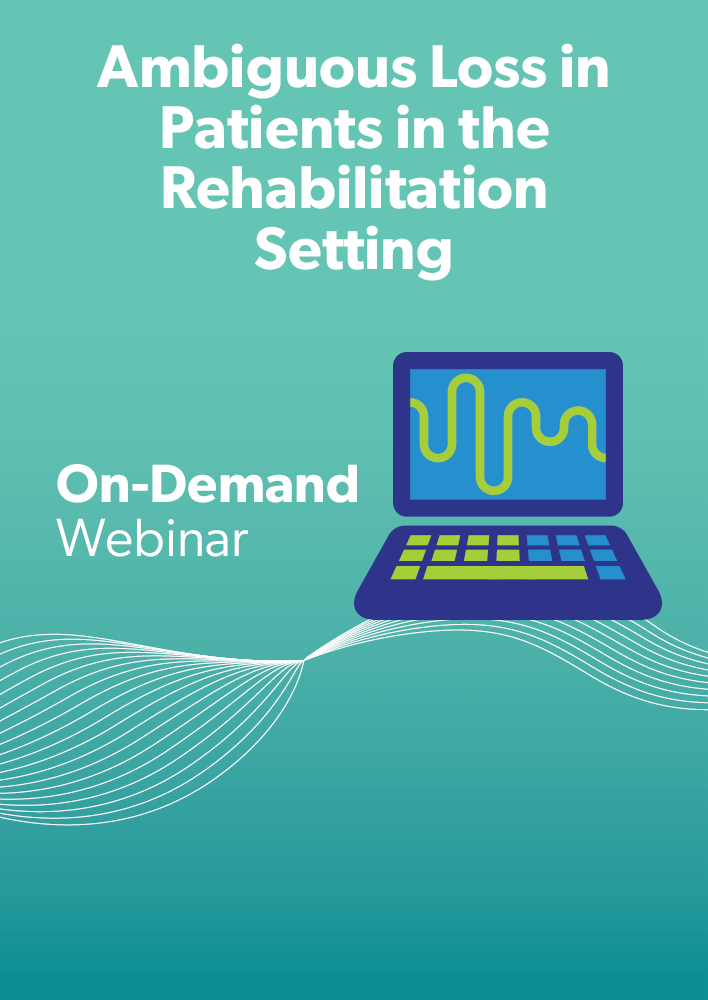 Ambiguous Loss in Patients in the Rehabilitation Setting

On-Demand
Webinar